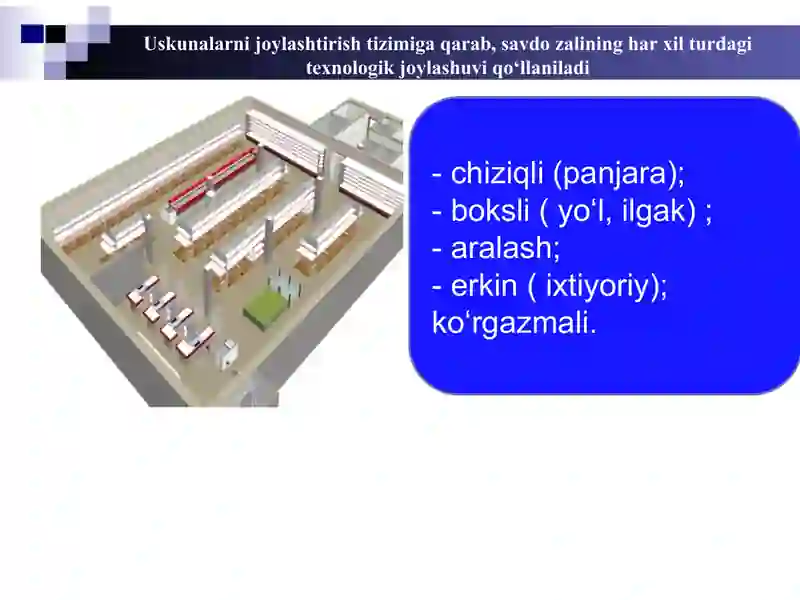 Uskunalarni joylashtirish tizimiga qarab, savdo zalining har xil turdagi texnologik joylashuvi qo‘llaniladi

- chiziqli (panjara);
- boksli ( yo‘l, ilgak) ;
- aralash;
- erkin ( ixtiyoriy);
ko‘rgazmali.